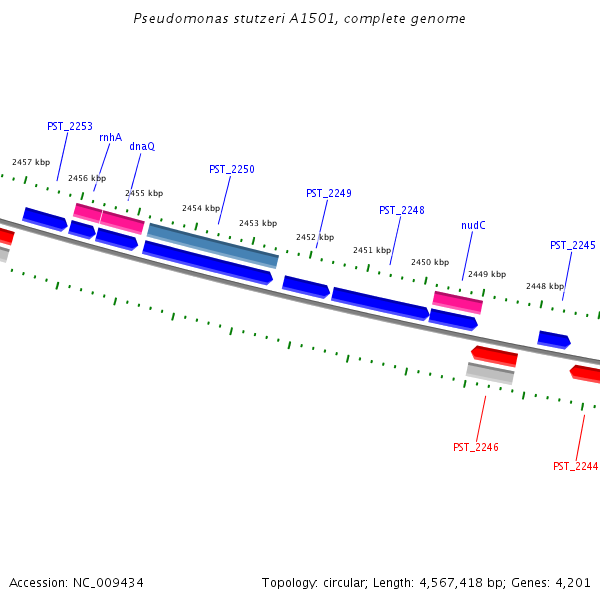 Pseudomonas stutzeri A1501, complete genome

PST_2253
rnhA
dnaQ
PST_2250
PST_2249
PST_2248
nudC
PST_2245

2457 kbp
2456 kbp
2455 kbp
2454 kbp
2453 kbp
2452 kbp
2451 kbp
2450 kbp
2449 kbp
2448 kbp

PST_2246
PST_2244

Accession: NC_009434

Topology: circular; Length: 4,567,418 bp; Genes: 4,201